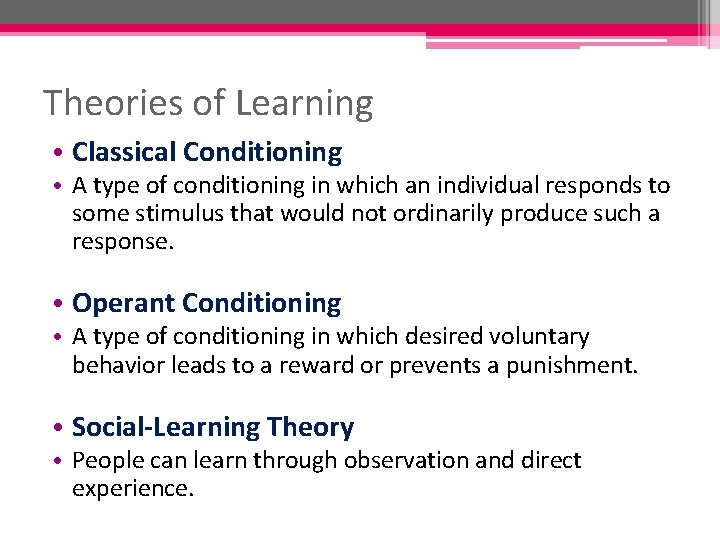 Theories of Learning

• Classical Conditioning
• A type of conditioning in which an individual responds to some stimulus that would not ordinarily produce such a response.

• Operant Conditioning
• A type of conditioning in which desired voluntary behavior leads to a reward or prevents a punishment.

• Social-Learning Theory
• People can learn through observation and direct experience.